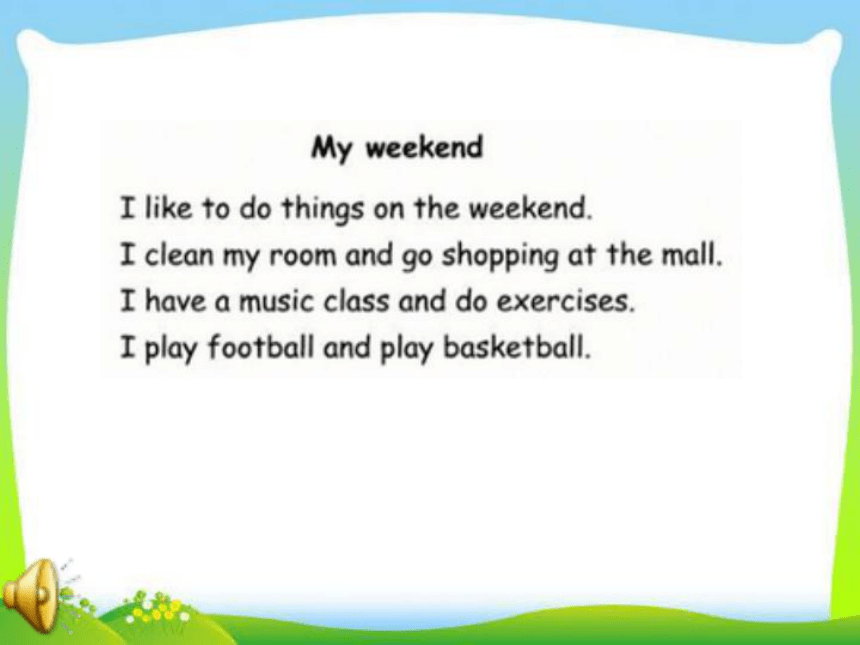 My weekend

I like to do things on the weekend.
I clean my room and go shopping at the mall.
I have a music class and do exercises.
I play football and play basketball.